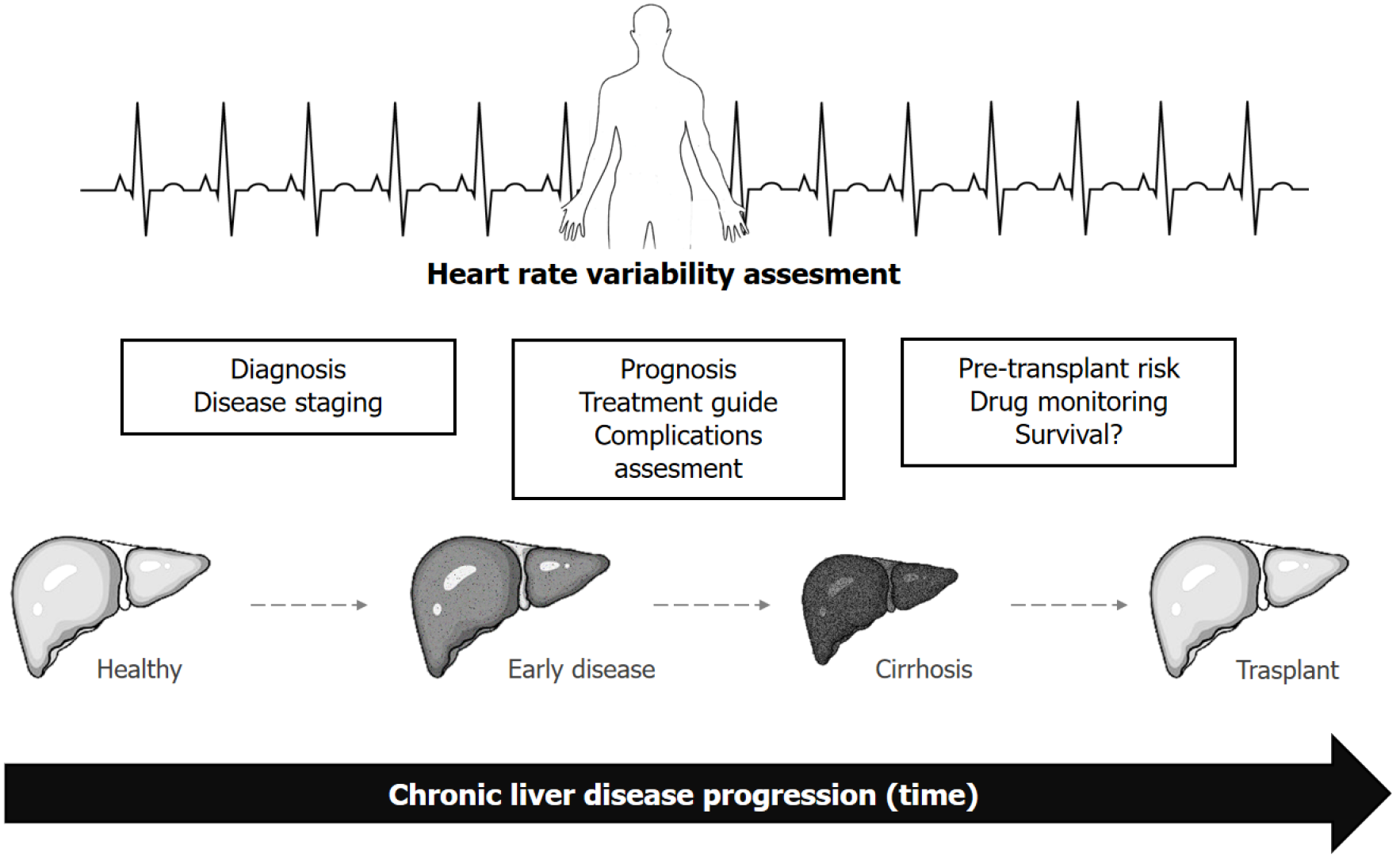 Heart rate variability assesment

Diagnosis
Disease staging

Prognosis
Treatment guide
Complications assesment

Pre-transplant risk
Drug monitoring
Survival?

Healthy

Early disease

Cirrhosis

Trasplant

Chronic liver disease progression (time)